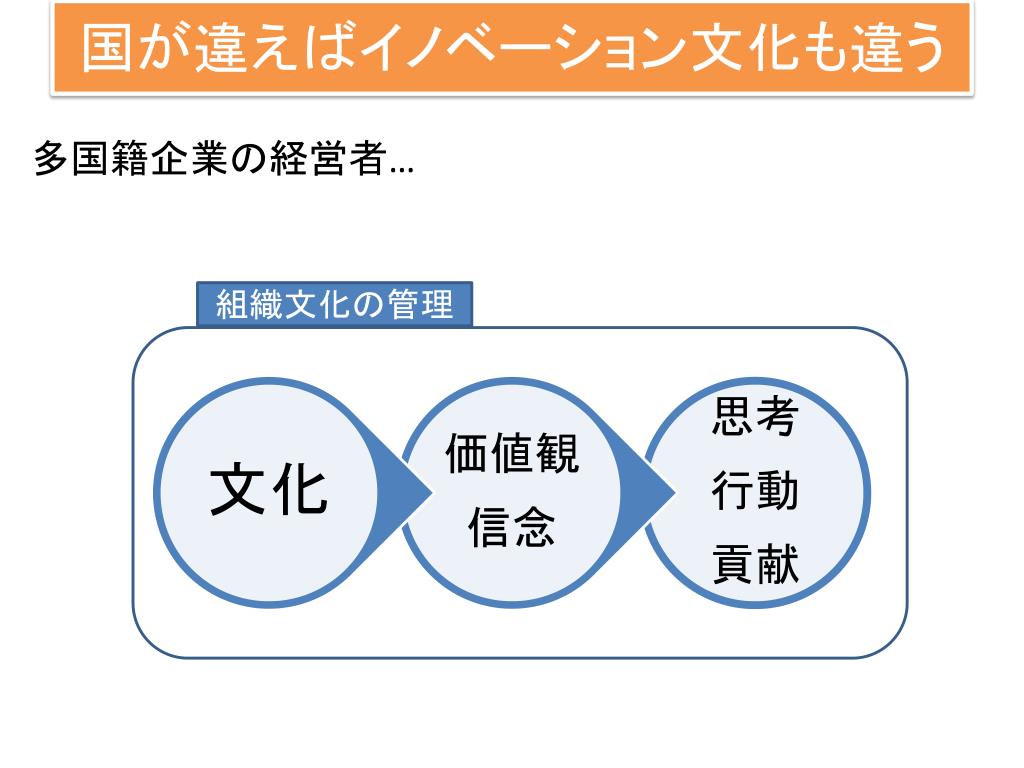 国が違えばイノベーション文化も違う

多国籍企業の経営者…

組織文化の管理

文化

価値観
信念

思考
行動
貢献